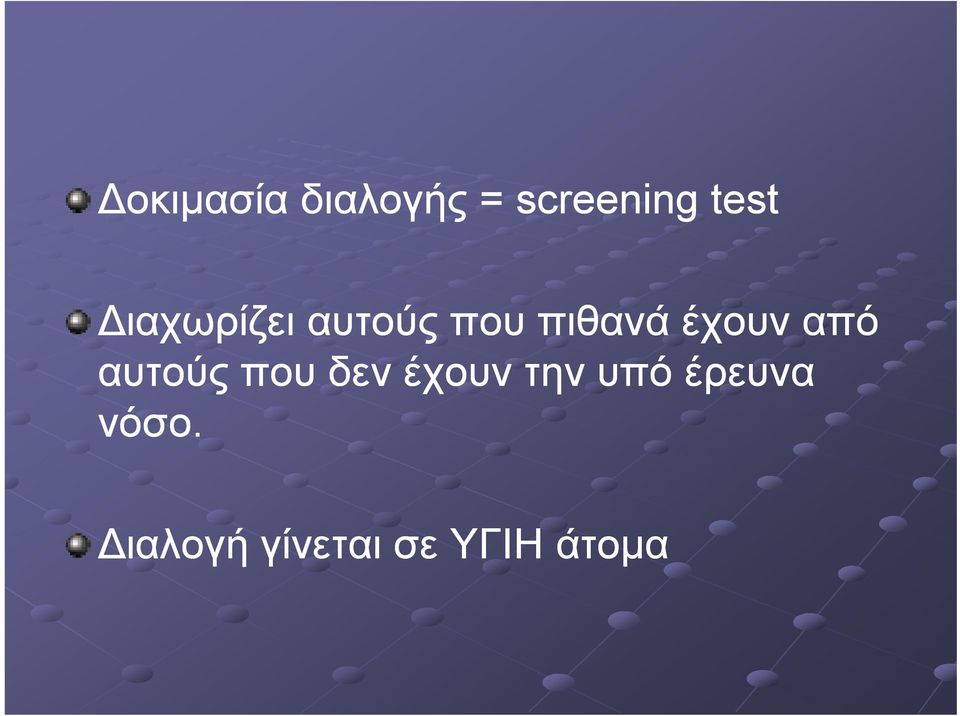 Δοκιμασία διαλογής = screening test

Διαχωρίζει αυτούς που πιθανά έχουν από αυτούς που δεν έχουν την υπό έρευνα νόσο.

Διαλογή γίνεται σε ΥΓΙΗ άτομα